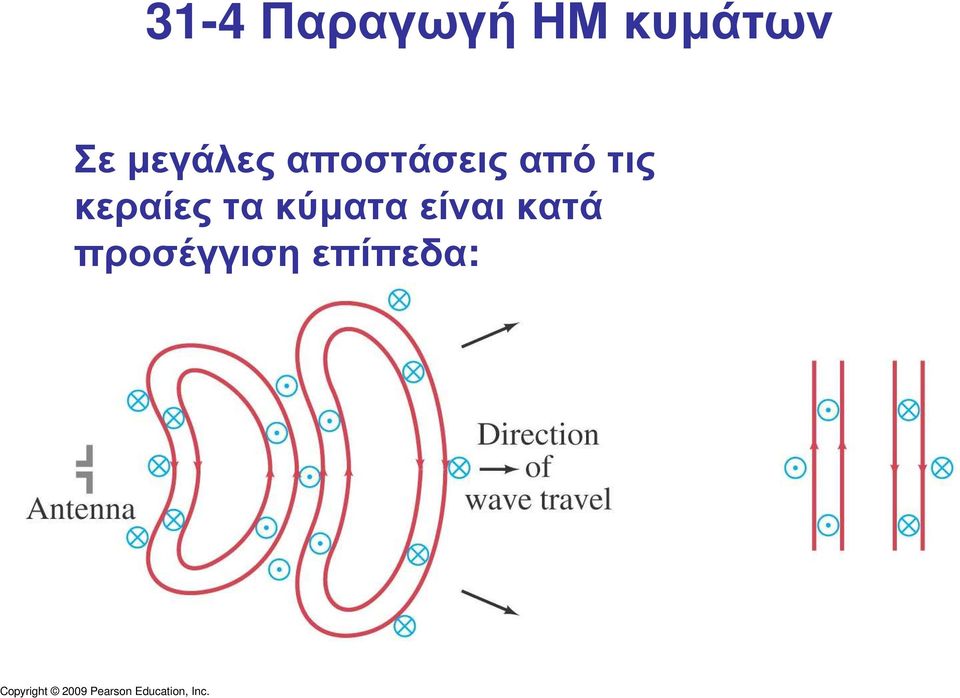 31-4 Παραγωγή ΗΜ κυμάτων

Σε μεγάλες αποστάσεις από τις κεραίες τα κύματα είναι κατά προσέγγιση επίπεδα:

Antenna

Direction of wave travel

Copyright © 2009 Pearson Education, Inc.